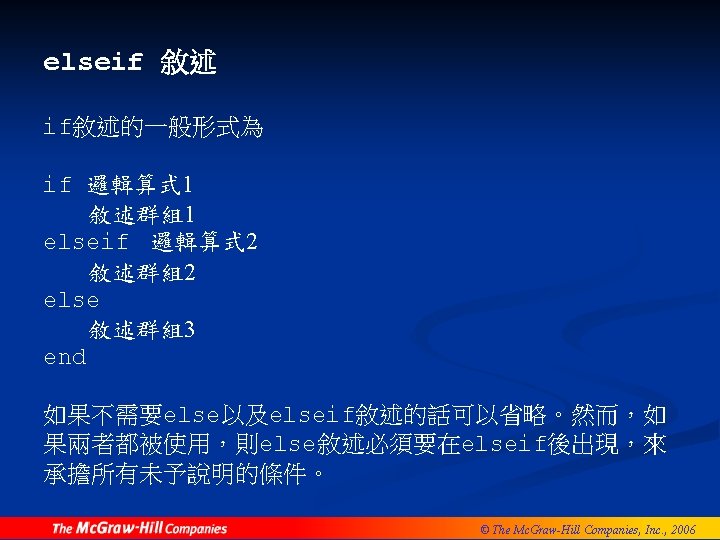 elseif 敘述

if敘述的一般形式為

if 邏輯算式1
敘述群組1
elseif 邏輯算式2
敘述群組2
else
敘述群組3
end

如果不需要else以及elseif敘述的話可以省略。然而，如果兩者都被使用，則else敘述必須要在elseif後出現，來承擔所有未予說明的條件。

The McGraw-Hill Companies

© The McGraw-Hill Companies, Inc., 2006